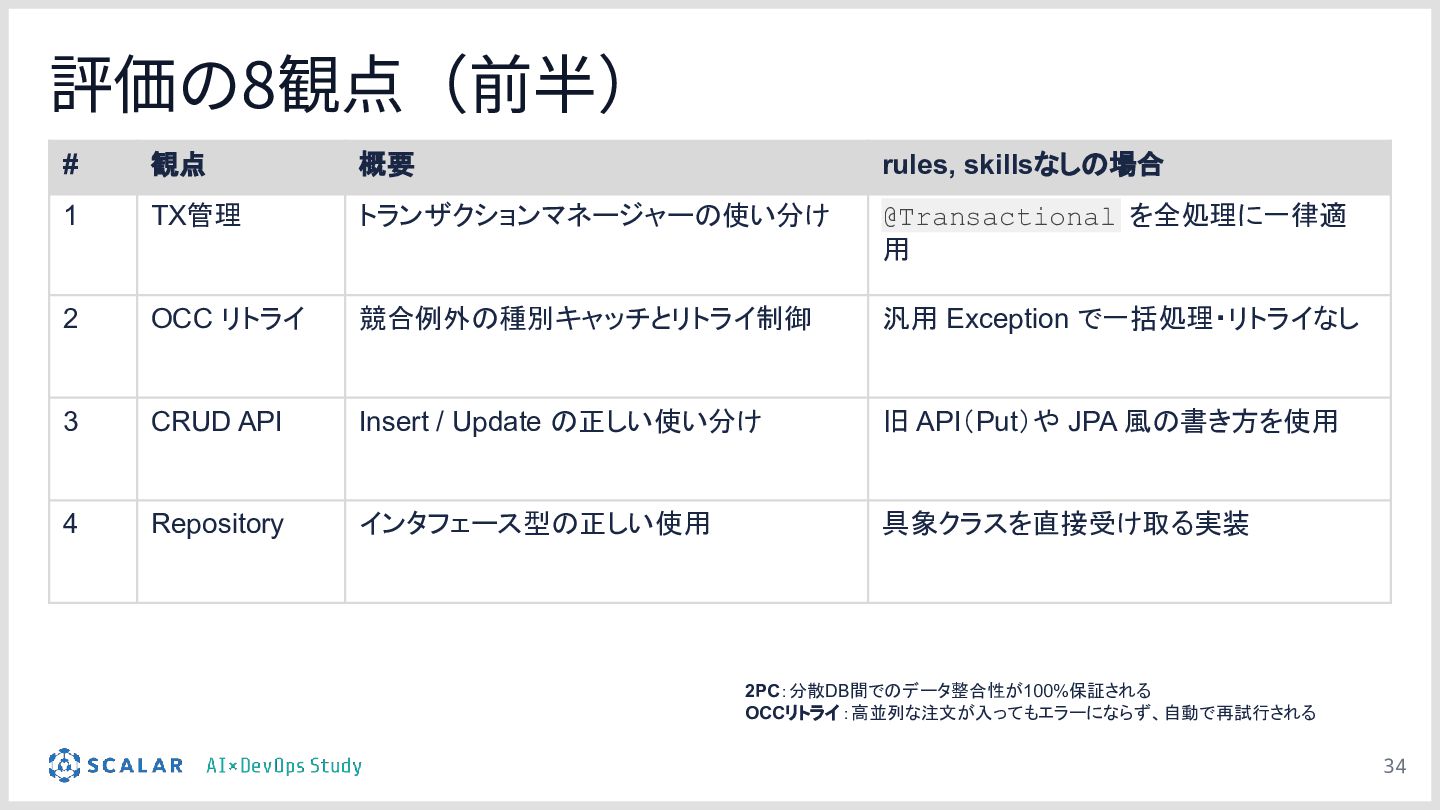 評価の8観点（前半）

| # | 観点 | 概要 | rules, skillsなしの場合 |
|---|---|---|---|
| 1 | TX管理 | トランザクションマネージャーの使い分け | @Transactional を全処理に一律適用 |
| 2 | OCC リトライ | 競合例外の種別キャッチとリトライ制御 | 汎用 Exception で一括処理・リトライなし |
| 3 | CRUD API | Insert / Update の正しい使い分け | 旧 API（Put）や JPA 風の書き方を使用 |
| 4 | Repository | インタフェース型の正しい使用 | 具象クラスを直接受け取る実装 |

2PC：分散DB間でのデータ整合性が100%保証される
OCCリトライ：高並列な注文が入ってもエラーにならず、自動で再試行される

SCALAR AI×DevOps Study

34